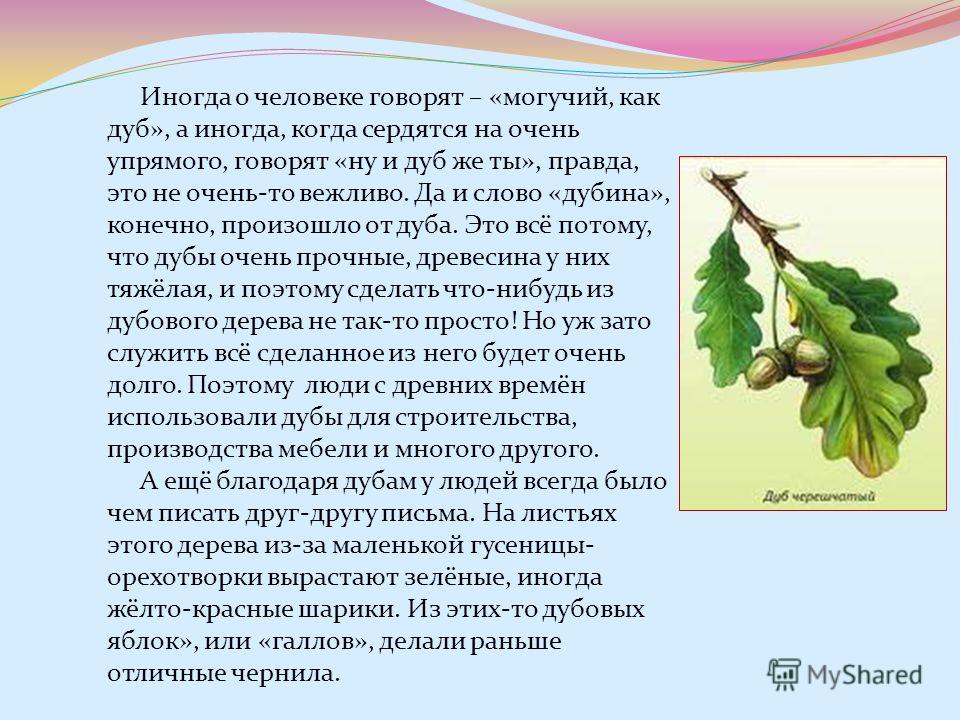 Иногда о человеке говорят – «могучий, как дуб», а иногда, когда сердятся на очень упрямого, говорят «ну и дуб же ты», правда, это не очень-то вежливо. Да и слово «дубина», конечно, произошло от дуба. Это всё потому, что дубы очень прочные, древесина у них тяжёлая, и поэтому сделать что-нибудь из дубового дерева не так-то просто! Но уж зато служить всё сделанное из него будет очень долго. Поэтому люди с древних времён использовали дубы для строительства, производства мебели и многого другого.

А ещё благодаря дубам у людей всегда было чем писать друг-другу письма. На листьях этого дерева из-за маленькой гусеницы-орехотворки вырастают зелёные, иногда жёлто-красные шарики. Из этих-то дубовых яблок», или «галлов», делали раньше отличные чернила.

Дуб черешчатый

MyShared